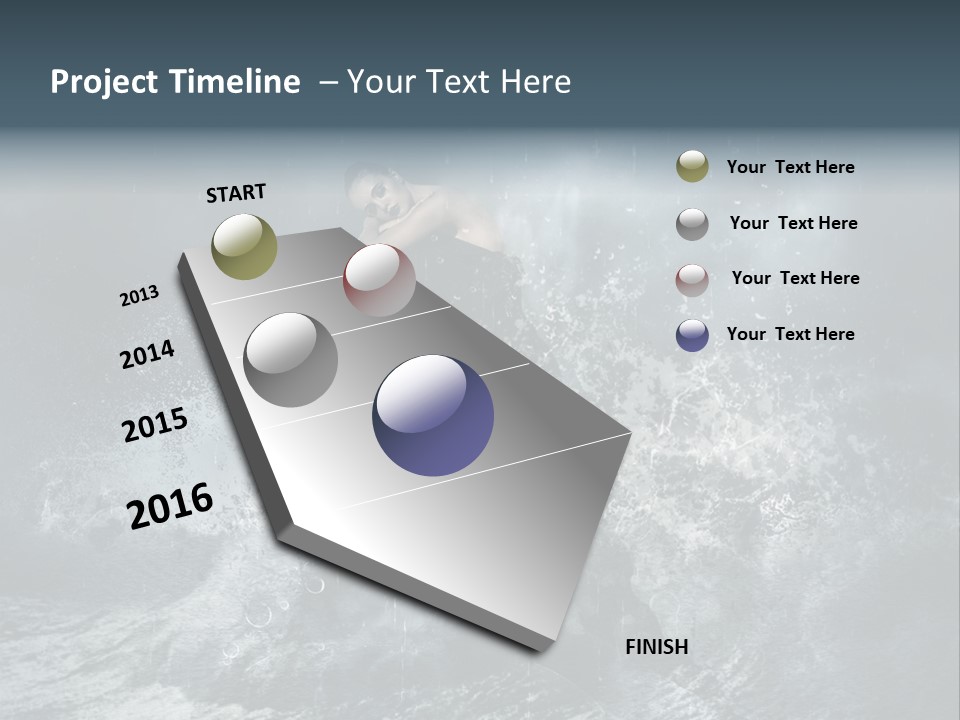 Project Timeline – Your Text Here

START

2013

2014

2015

2016

FINISH

Your Text Here

Your Text Here

Your Text Here

Your Text Here